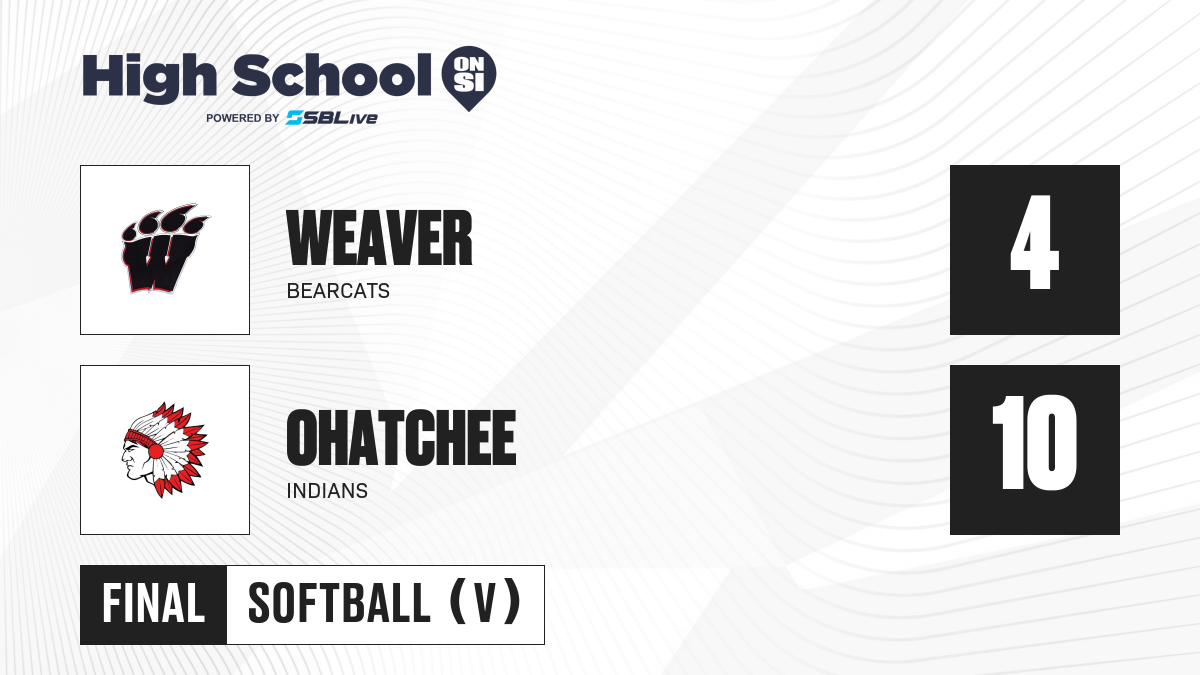 High School ON SI
POWERED BY SBLive

W

WEAVER
BEARCATS

4

OHATCHEE
INDIANS

10

FINAL SOFTBALL (V)